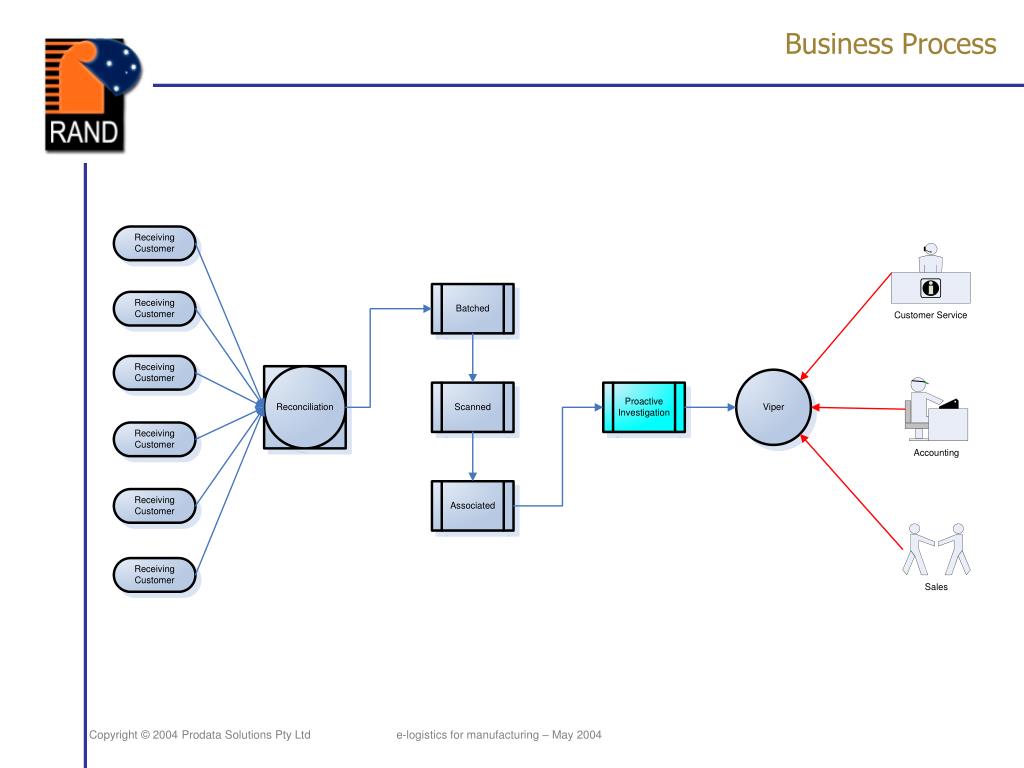 RAND

Business Process

Receiving Customer

Receiving Customer

Receiving Customer

Receiving Customer

Receiving Customer

Receiving Customer

Reconciliation

Batched

Scanned

Associated

Proactive Investigation

Viper

Customer Service

Accounting

Sales

Copyright © 2004 Prodata Solutions Pty Ltd

e-logistics for manufacturing – May 2004